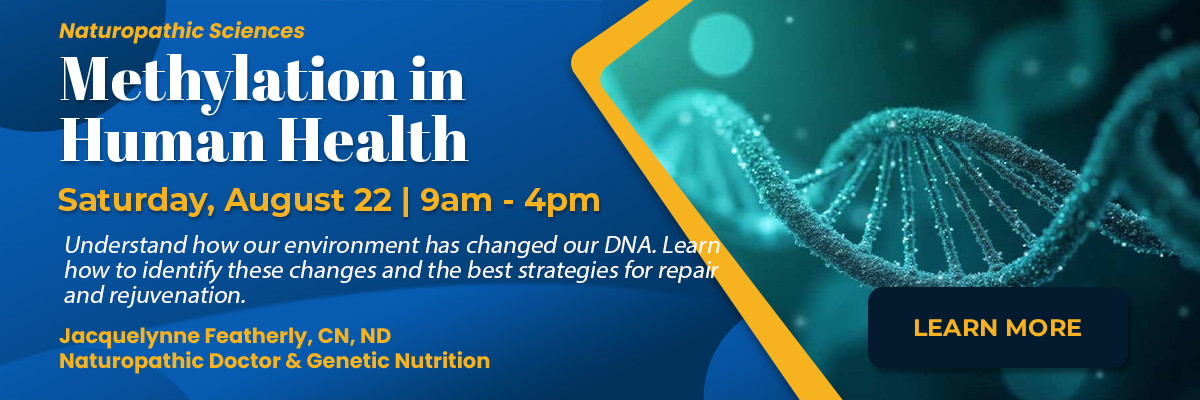 Naturopathic Sciences

Methylation in Human Health

Saturday, August 22 | 9am - 4pm

Understand how our environment has changed our DNA. Learn how to identify these changes and the best strategies for repair and rejuvenation.

Jacquelynne Featherly, CN, ND
Naturopathic Doctor & Genetic Nutrition

LEARN MORE